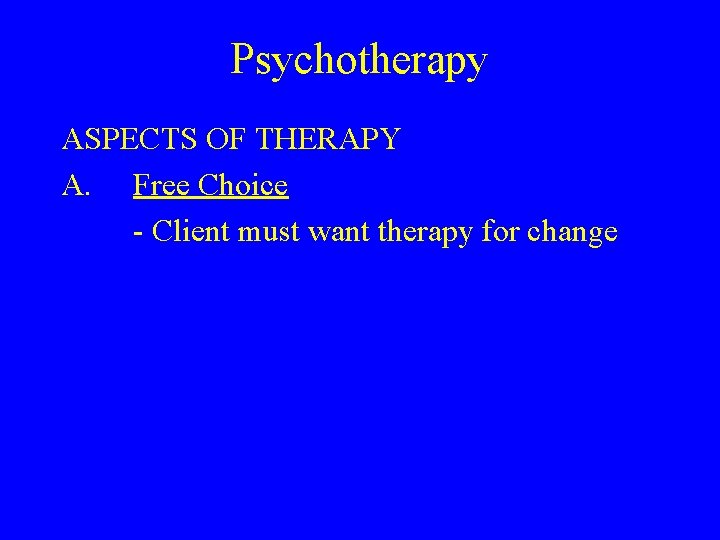 Psychotherapy

ASPECTS OF THERAPY

A. Free Choice

- Client must want therapy for change